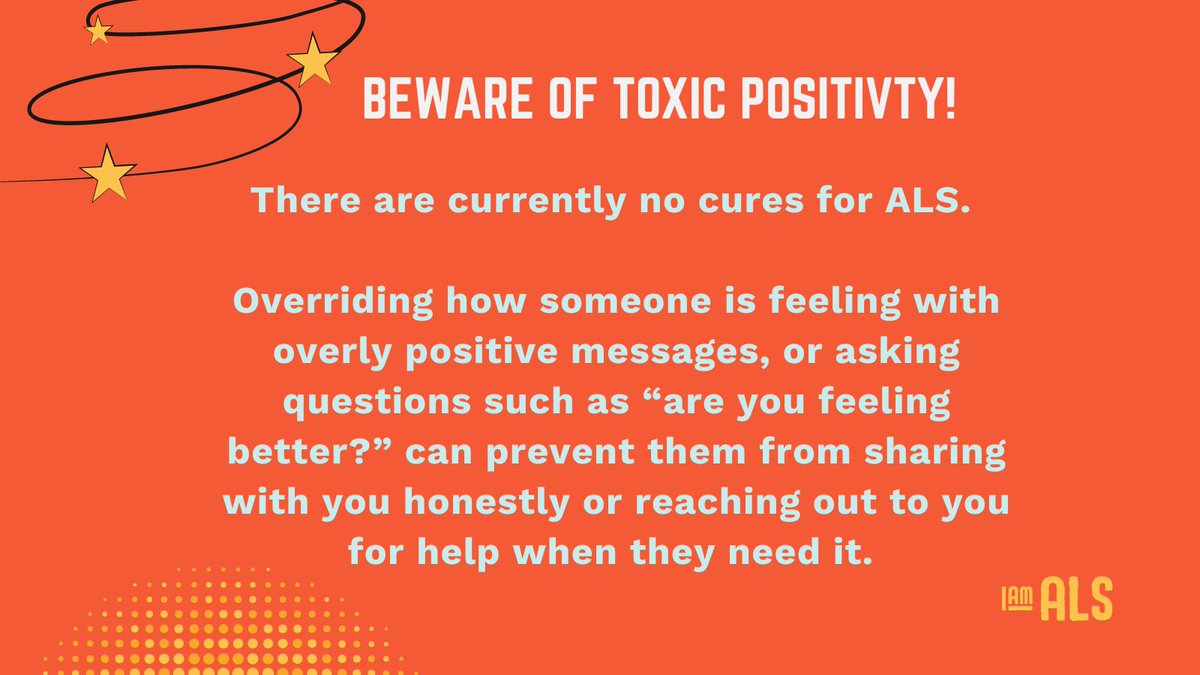 BEWARE OF TOXIC POSITIVTY!

There are currently no cures for ALS.

Overriding how someone is feeling with overly positive messages, or asking questions such as “are you feeling better?” can prevent them from sharing with you honestly or reaching out to you for help when they need it.

I AM ALS